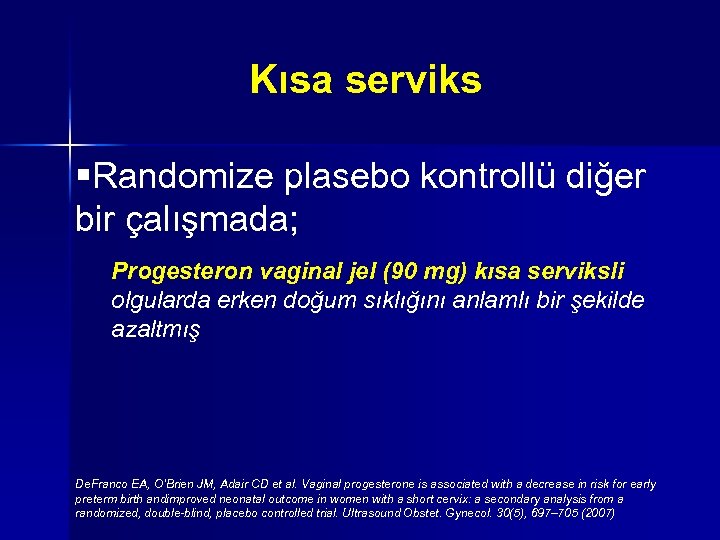 Kısa serviks

▪Randomize plasebo kontrollü diğer bir çalışmada;

Progesteron vaginal jel (90 mg) kısa serviksli olgularda erken doğum sıklığını anlamlı bir şekilde azaltmış

DeFranco EA, O'Brien JM, Adair CD et al. Vaginal progesterone is associated with a decrease in risk for early preterm birth andimproved neonatal outcome in women with a short cervix: a secondary analysis from a randomized, double-blind, placebo controlled trial. Ultrasound Obstet. Gynecol. 30(5), 697–705 (2007)